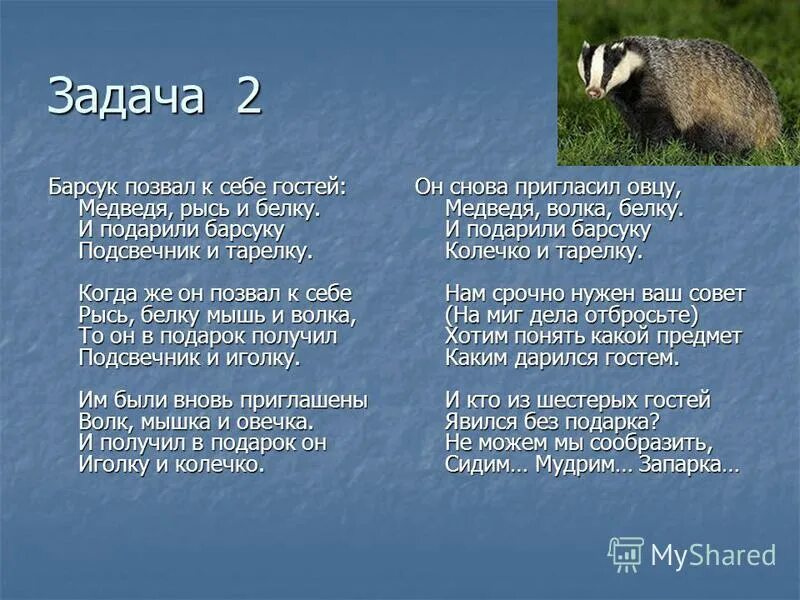 Задача 2

Барсук позвал к себе гостей:
Медведя, рысь и белку.
И подарили барсуку
Подсвечник и тарелку.

Когда же он позвал к себе
Рысь, белку мышь и волка,
То он в подарок получил
Подсвечник и иголку.

Им были вновь приглашены
Волк, мышка и овечка.
И получил в подарок он
Иголку и колечко.

Он снова пригласил овцу,
Медведя, волка, белку.
И подарили барсуку
Колечко и тарелку.

Нам срочно нужен ваш совет
(На миг дела отбросьте)
Хотим понять какой предмет
Каким дарился гостем.

И кто из шестерых гостей
Явился без подарка?
Не можем мы сообразить,
Сидим… Мудрим… Запарка…

MyShared